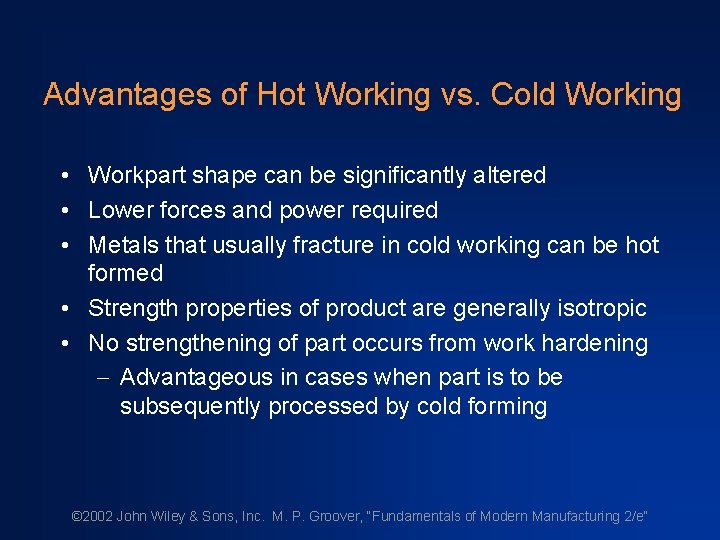 Advantages of Hot Working vs. Cold Working

• Workpart shape can be significantly altered
• Lower forces and power required
• Metals that usually fracture in cold working can be hot formed
• Strength properties of product are generally isotropic
• No strengthening of part occurs from work hardening
  – Advantageous in cases when part is to be subsequently processed by cold forming

©2002 John Wiley & Sons, Inc. M. P. Groover, "Fundamentals of Modern Manufacturing 2/e"